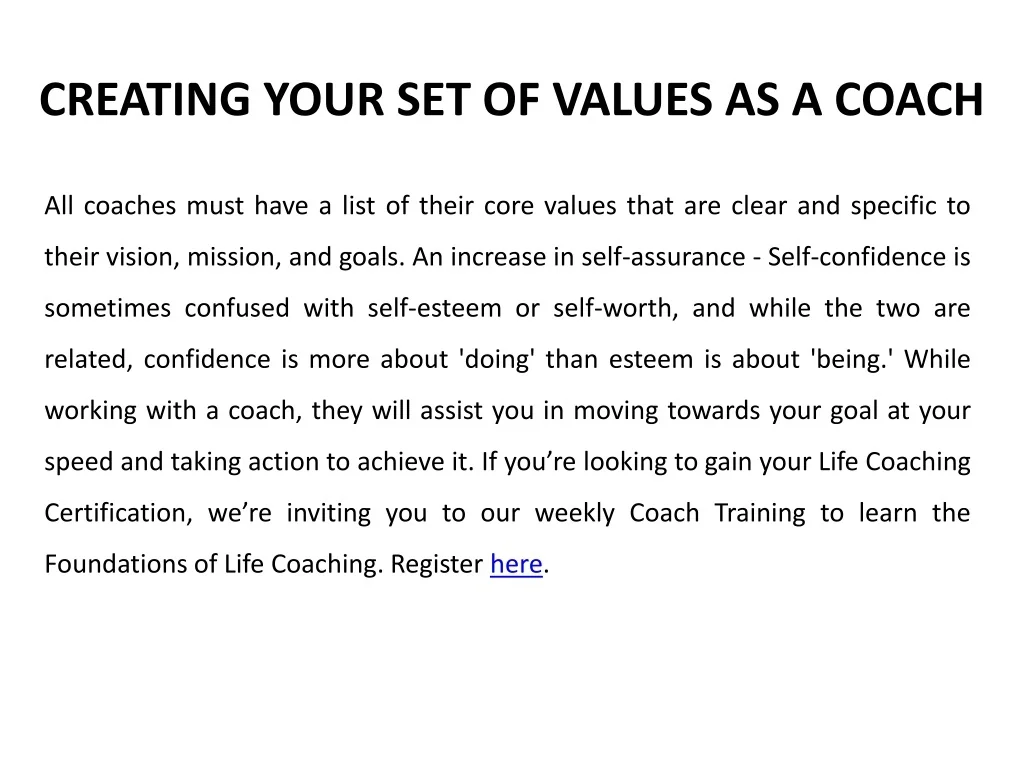 CREATING YOUR SET OF VALUES AS A COACH

All coaches must have a list of their core values that are clear and specific to their vision, mission, and goals. An increase in self-assurance - Self-confidence is sometimes confused with self-esteem or self-worth, and while the two are related, confidence is more about 'doing' than esteem is about 'being.' While working with a coach, they will assist you in moving towards your goal at your speed and taking action to achieve it. If you’re looking to gain your Life Coaching Certification, we’re inviting you to our weekly Coach Training to learn the Foundations of Life Coaching. Register here.